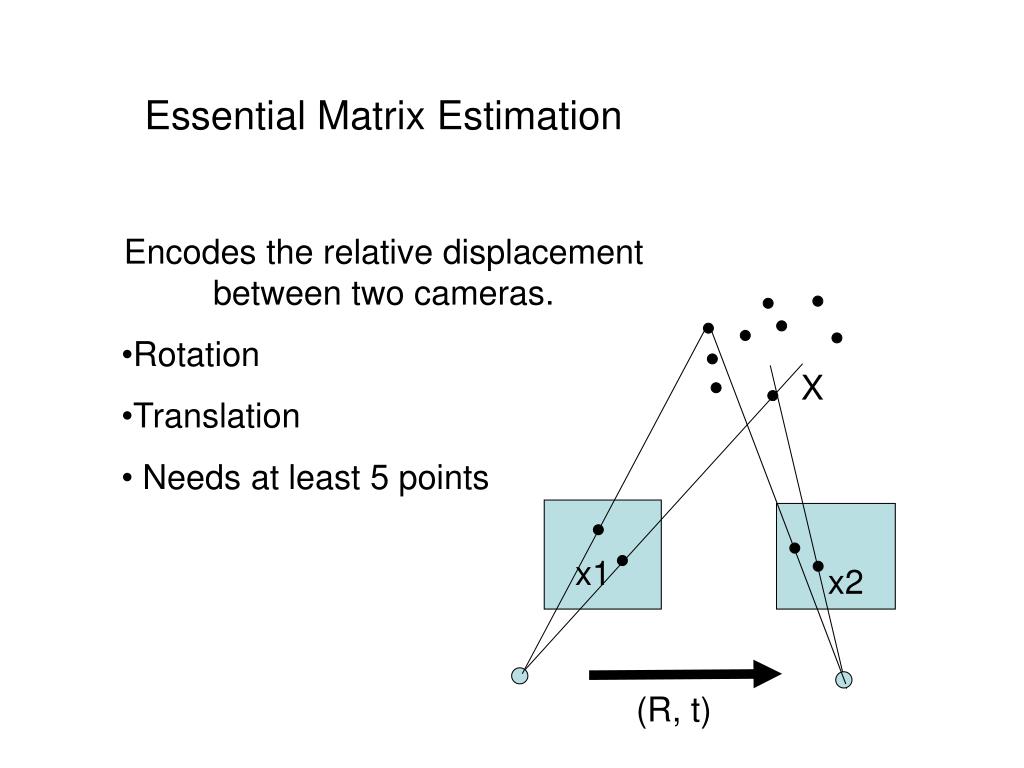 Essential Matrix Estimation

Encodes the relative displacement between two cameras.

•Rotation

•Translation

• Needs at least 5 points

X

x1

x2

(R, t)